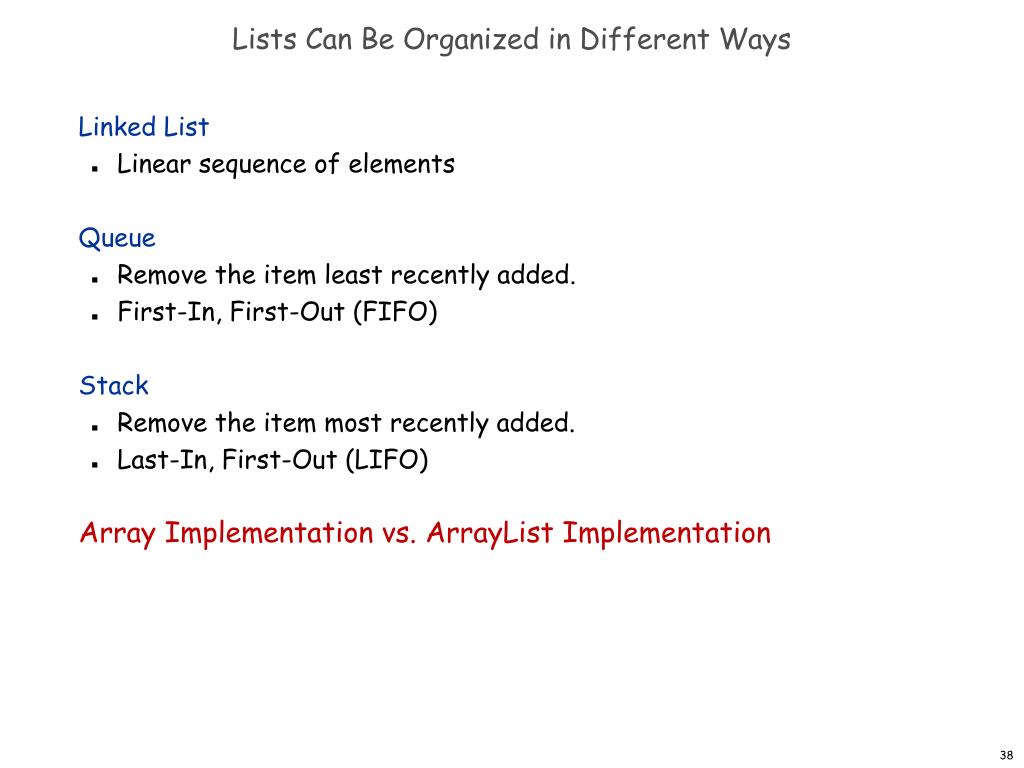 Lists Can Be Organized in Different Ways

Linked List
- Linear sequence of elements

Queue
- Remove the item least recently added.
- First-In, First-Out (FIFO)

Stack
- Remove the item most recently added.
- Last-In, First-Out (LIFO)

Array Implementation vs. ArrayList Implementation

38